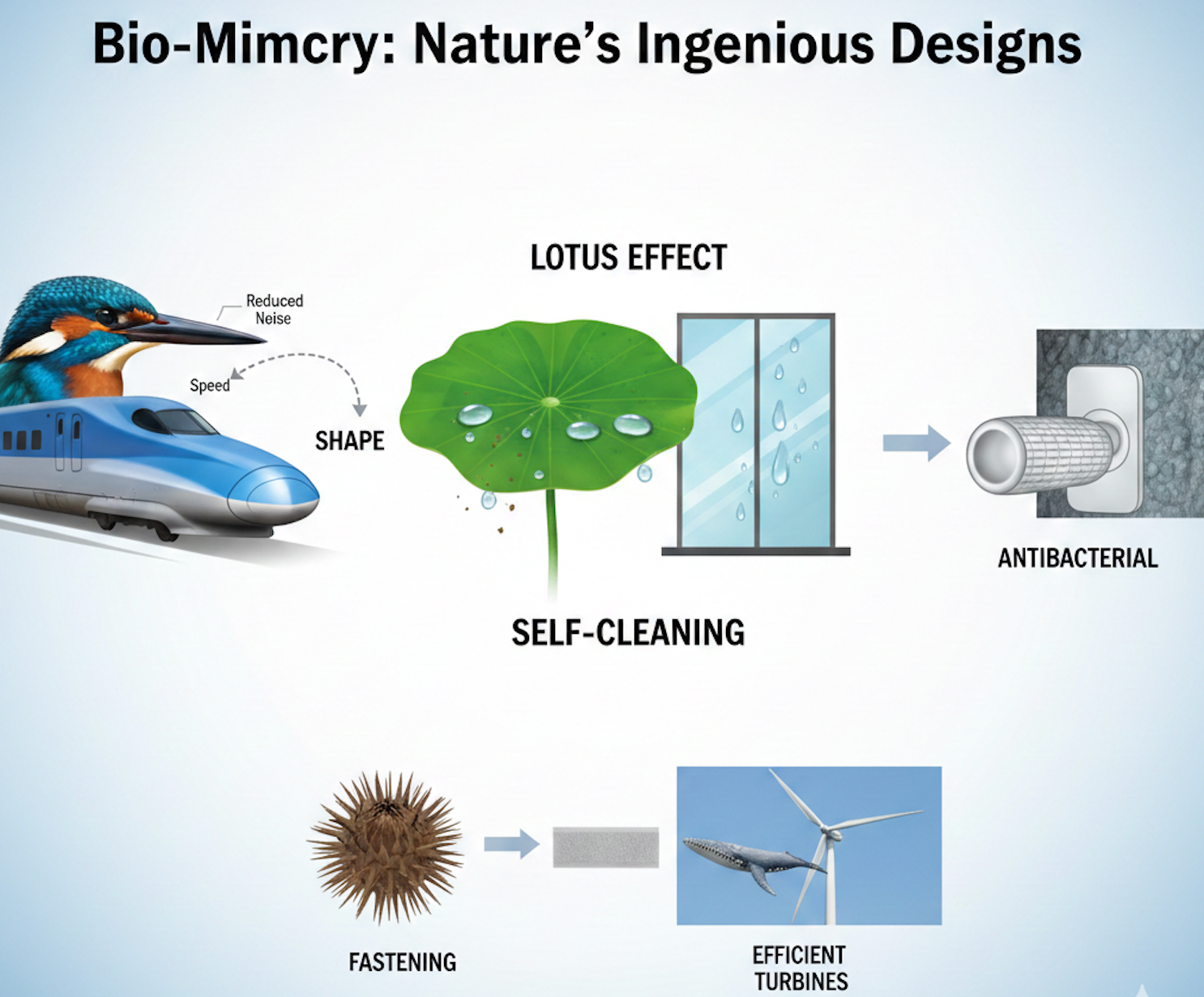 Bio-Mimcry: Nature's Ingenious Designs

LOTUS EFFECT

Reduced Neise

Speed

SHAPE

ANTIBACTERIAL

SELF-CLEANING

FASTENING

EFFICIENT TURBINES